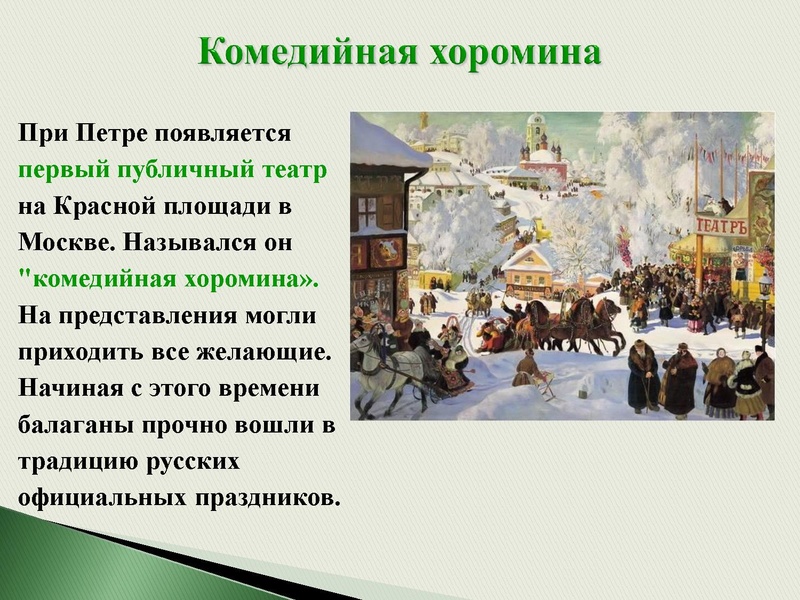 Комедийная хоромина

При Петре появляется первый публичный театр на Красной площади в Москве. Назывался он "комедийная хоромина». На представления могли приходить все желающие. Начиная с этого времени балаганы прочно вошли в традицию русских официальных праздников.

ТЕАТРЪ